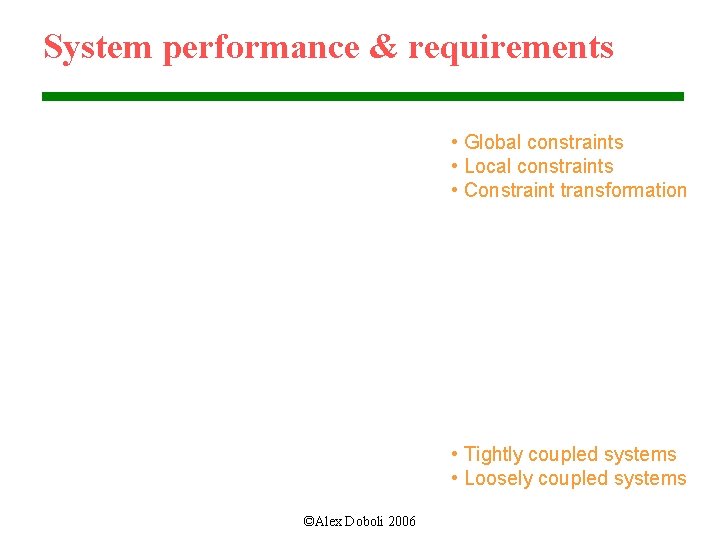 System performance & requirements

• Global constraints
• Local constraints
• Constraint transformation

• Tightly coupled systems
• Loosely coupled systems

©Alex Doboli 2006